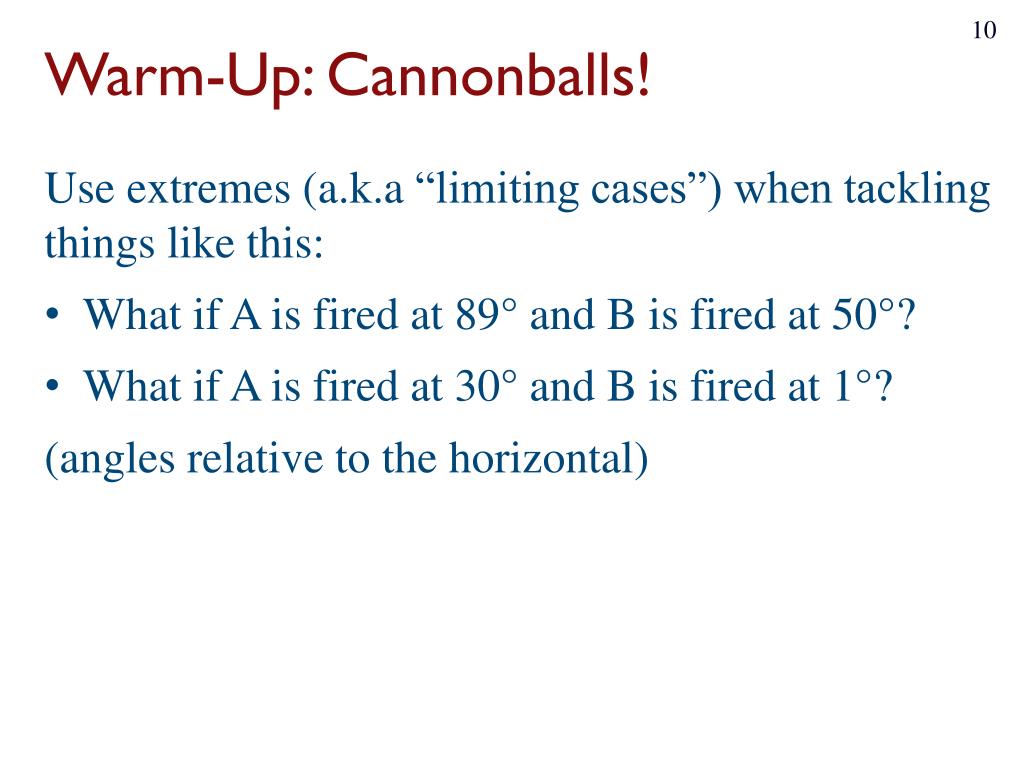 10

Warm-Up: Cannonballs!

Use extremes (a.k.a “limiting cases”) when tackling things like this:

• What if A is fired at 89° and B is fired at 50°?
• What if A is fired at 30° and B is fired at 1°?

(angles relative to the horizontal)